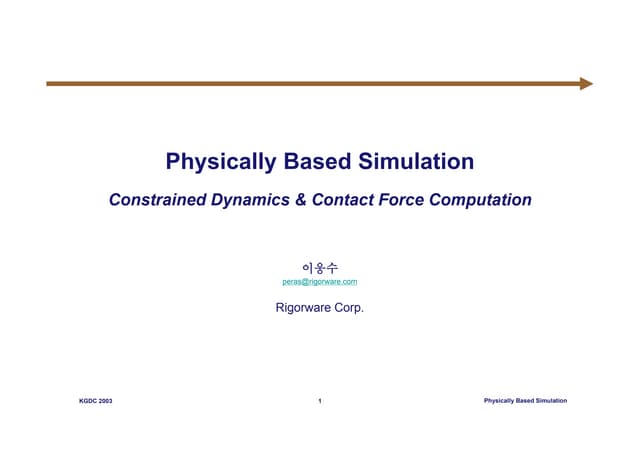 Physically Based Simulation

Constrained Dynamics & Contact Force Computation

이용수
peras@rigorware.com

Rigorware Corp.

KGDC 2003 1 Physically Based Simulation